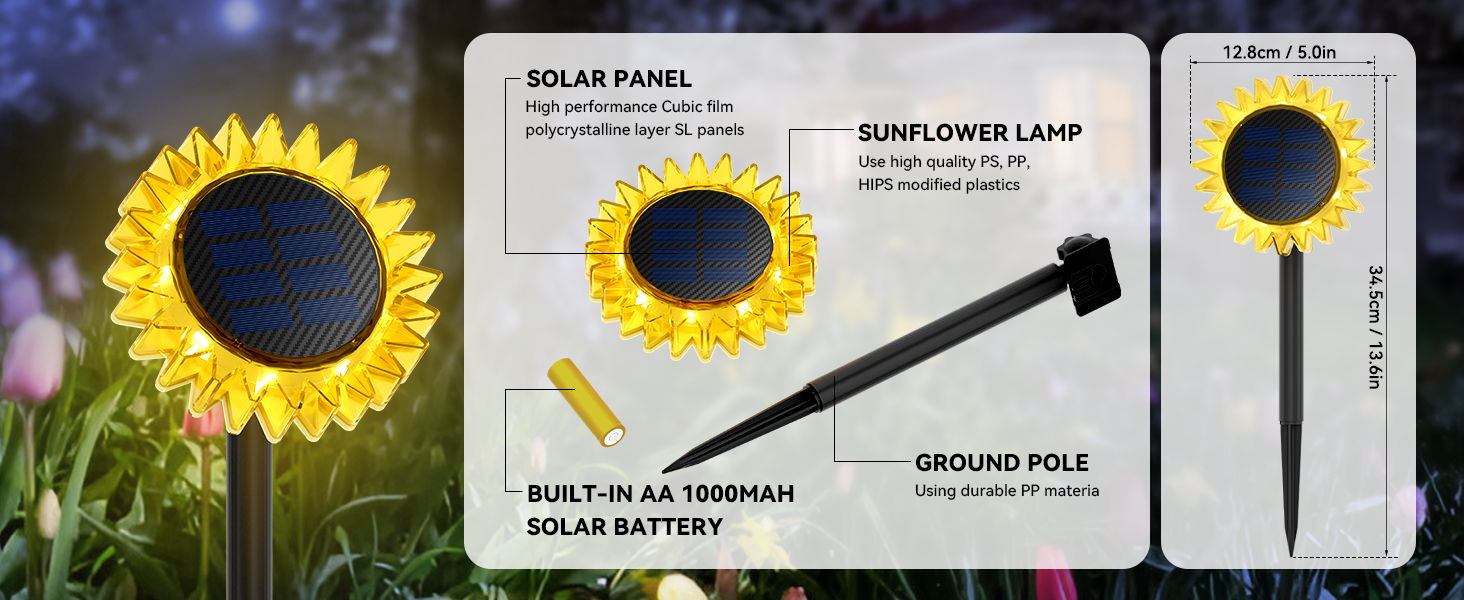 SOLAR PANEL
High performance Cubic film polycrystalline layer SL panels

SUNFLOWER LAMP
Use high quality PS, PP, HIPS modified plastics

BUILT-IN AA 1000MAH SOLAR BATTERY

GROUND POLE
Using durable PP materia

12.8cm / 5.0in

34.5cm / 13.6in